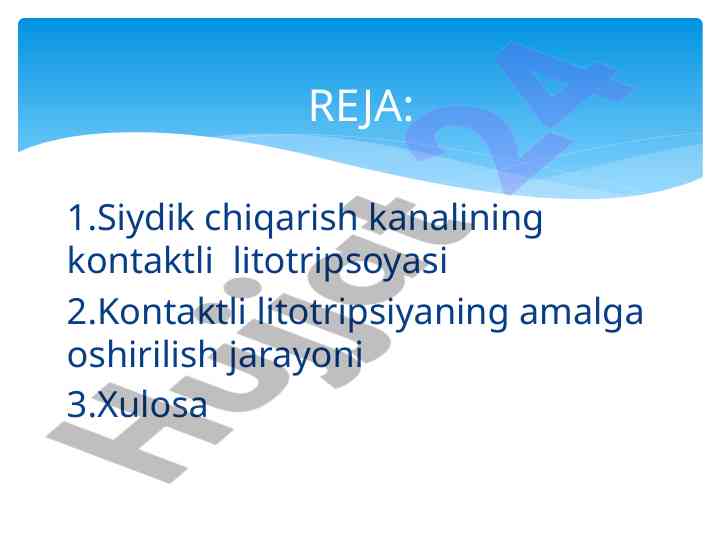 REJA:

1.Siydik chiqarish kanalining kontaktli litotripsoyasi

2.Kontaktli litotripsiyaning amalga oshirilish jarayoni

3.Xulosa

Hujjat 24